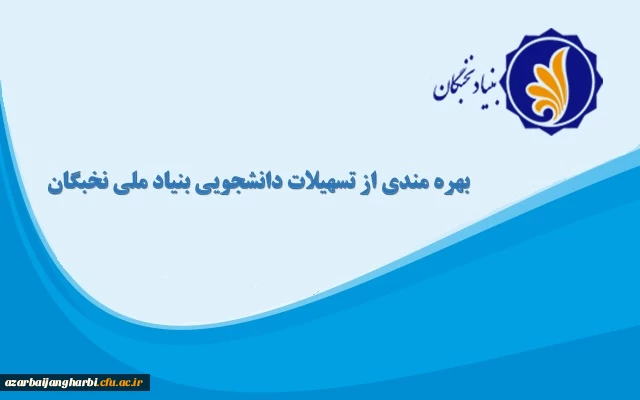 بنیاد نخبگان

بهره مندی از تسهیلات دانشجویی بنیاد ملی نخبگان

azarbaijangharbi.cfu.ac.ir